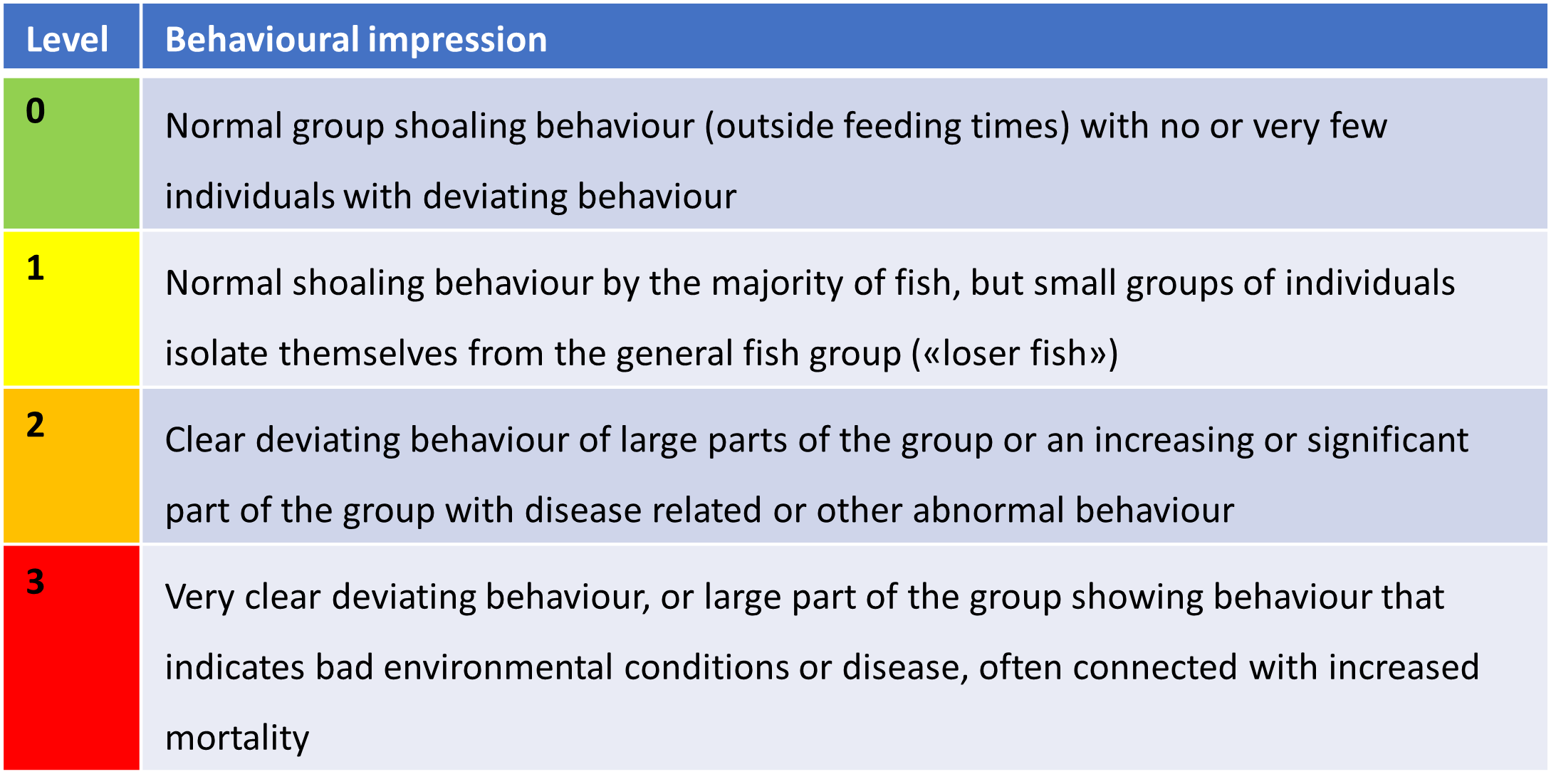 | Level | Behavioural impression |
|---|---|
| 0 | Normal group shoaling behaviour (outside feeding times) with no or very few individuals with deviating behaviour |
| 1 | Normal shoaling behaviour by the majority of fish, but small groups of individuals isolate themselves from the general fish group («loser fish») |
| 2 | Clear deviating behaviour of large parts of the group or an increasing or significant part of the group with disease related or other abnormal behaviour |
| 3 | Very clear deviating behaviour, or large part of the group showing behaviour that indicates bad environmental conditions or disease, often connected with increased mortality |